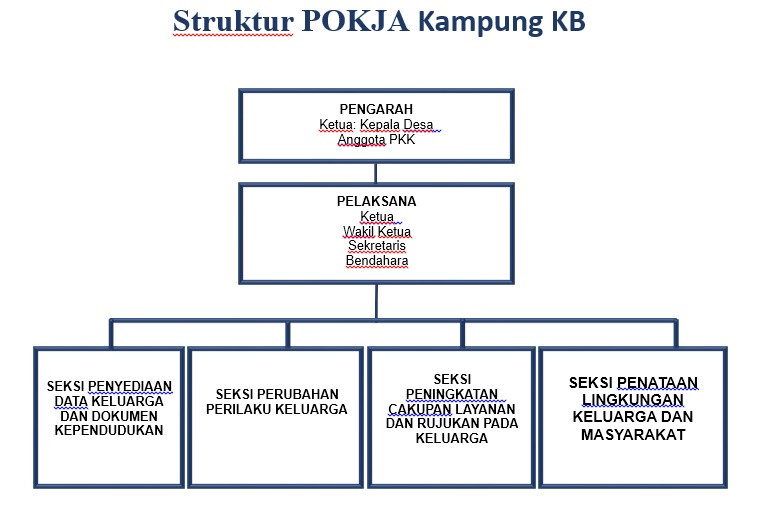 Struktur POKJA Kampung KB

PENGARAH
Ketua: Kepala Desa
Anggota PKK

PELAKSANA
Ketua
Wakil Ketua
Sekretaris
Bendahara

SEKSI PENYEDIAAN DATA KELUARGA DAN DOKUMEN KEPENDUDUKAN

SEKSI PERUBAHAN PERILAKU KELUARGA

SEKSI PENINGKATAN CAKUPAN LAYANAN DAN RUJUKAN PADA KELUARGA

SEKSI PENATAAN LINGKUNGAN KELUARGA DAN MASYARAKAT